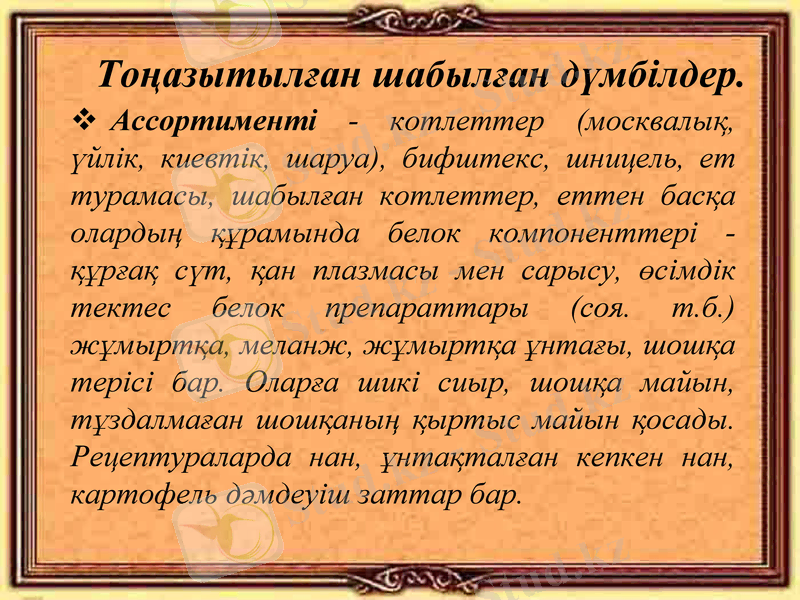 Тоңазытылған шабылған дүмбілдер.

❖ Ассортименті - котлеттер (москвалық, үйлік, киевтік, шаруа), бифштекс, шницель, ет турамасы, шабылған котлеттер, еттен басқа олардың құрамында белок компоненттері - құрғақ сүт, қан плазмасы мен сарысу, өсімдік тектес белок препараттары (соя. т.б.) жұмыртқа, меланж, жұмыртқа ұнтағы, шошқа терісі бар. Оларға шикі сиыр, шошқа майын, тұздалмаған шошқаның қыртыс майын қосады. Рецептураларда нан, ұнтақталған кепкен нан, картофель дәмдеуіш заттар бар.

Stud.kz